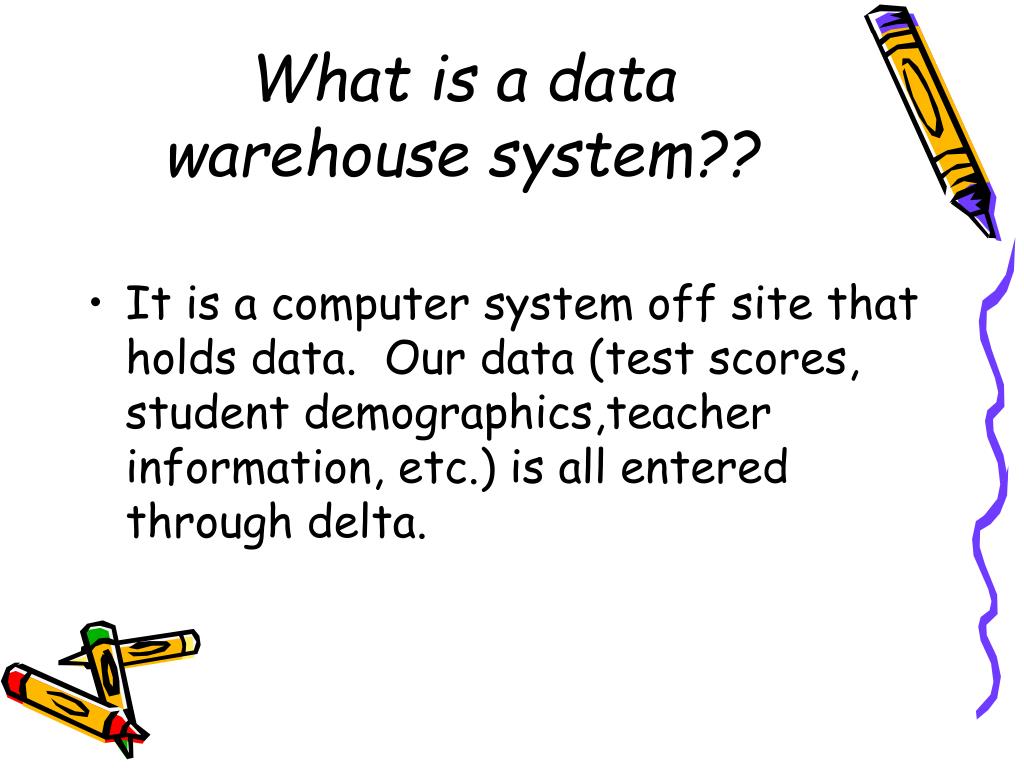 What is a data warehouse system??

• It is a computer system off site that holds data.  Our data (test scores, student demographics,teacher information, etc.) is all entered through delta.